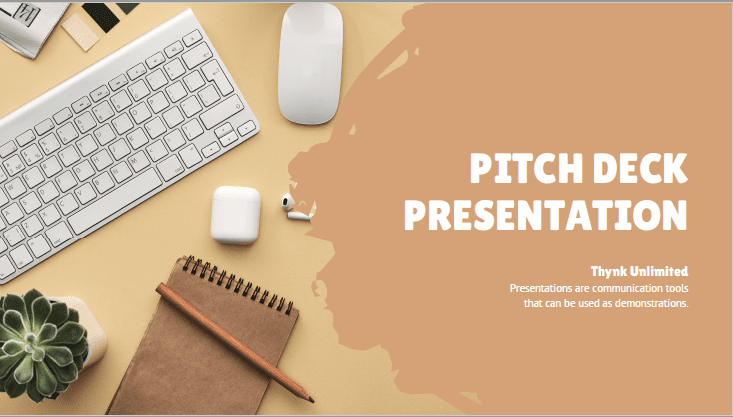 PITCH DECK PRESENTATION

Thynk Unlimited

Presentations are communication tools that can be used as demonstrations.